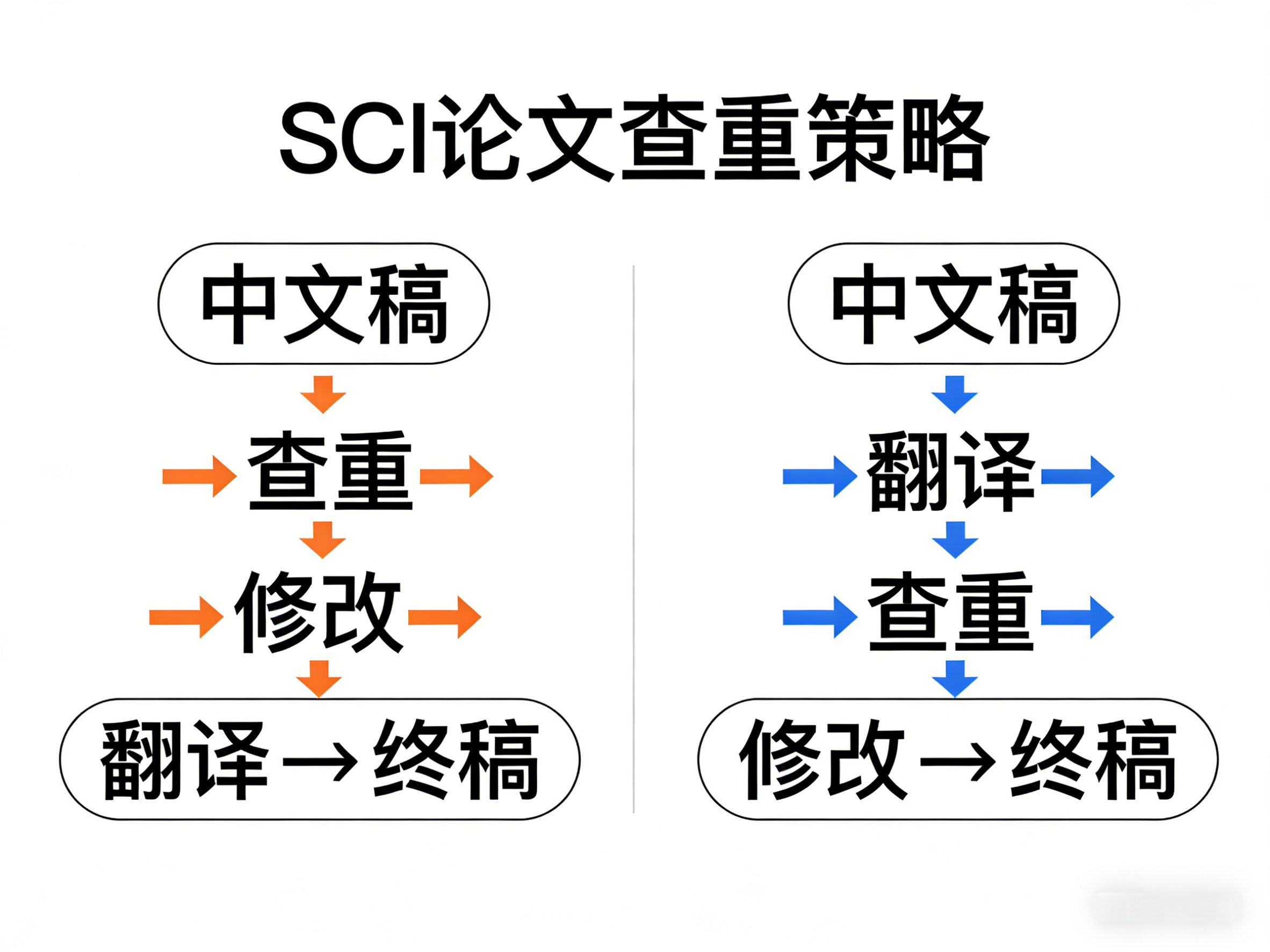 SCI论文查重策略

中文稿
查重
修改
翻译→终稿

中文稿
翻译
查重
修改→终稿